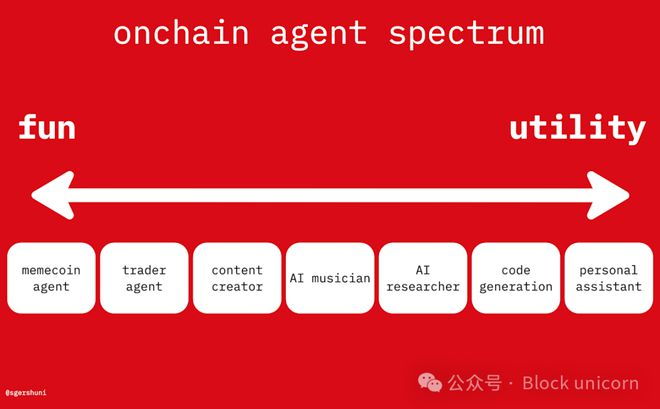 onchain agent spectrum

fun

utility

memecoin agent

trader agent

content creator

AI musician

AI researcher

code generation

personal assistant

@sgershuni

公众号 · Block unicorn